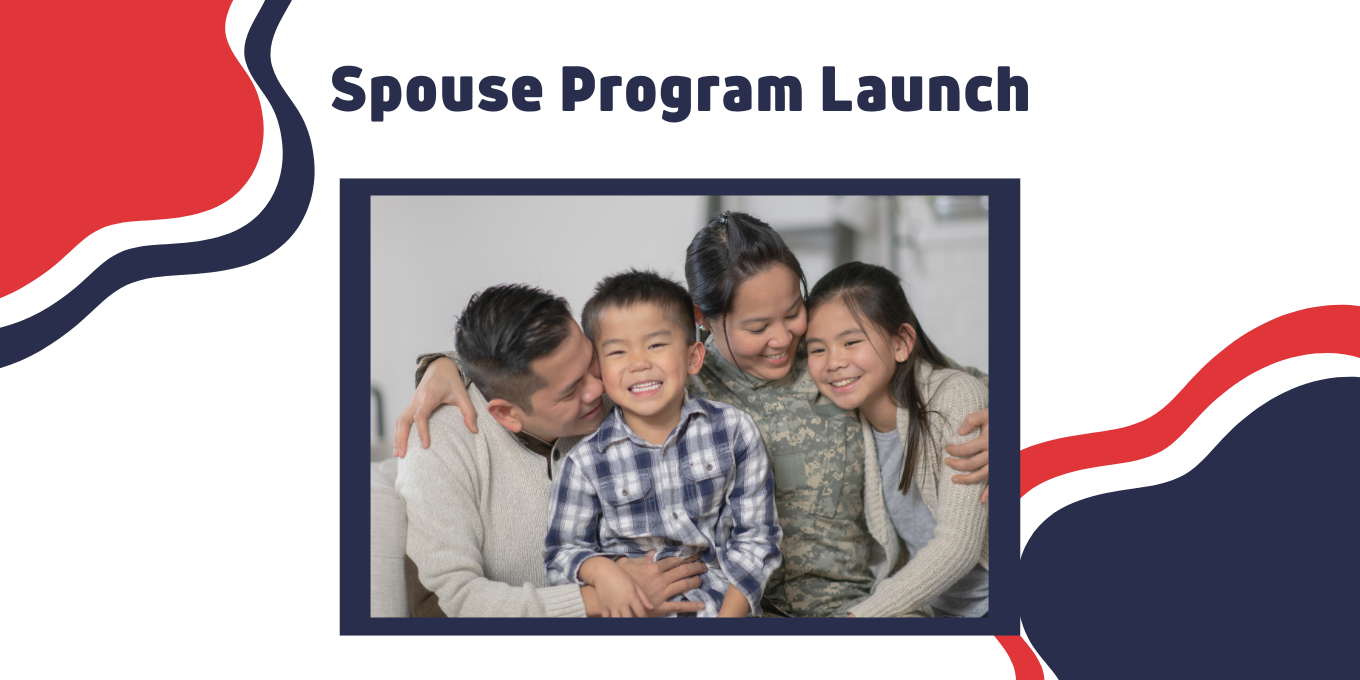 Spouse Program Launch